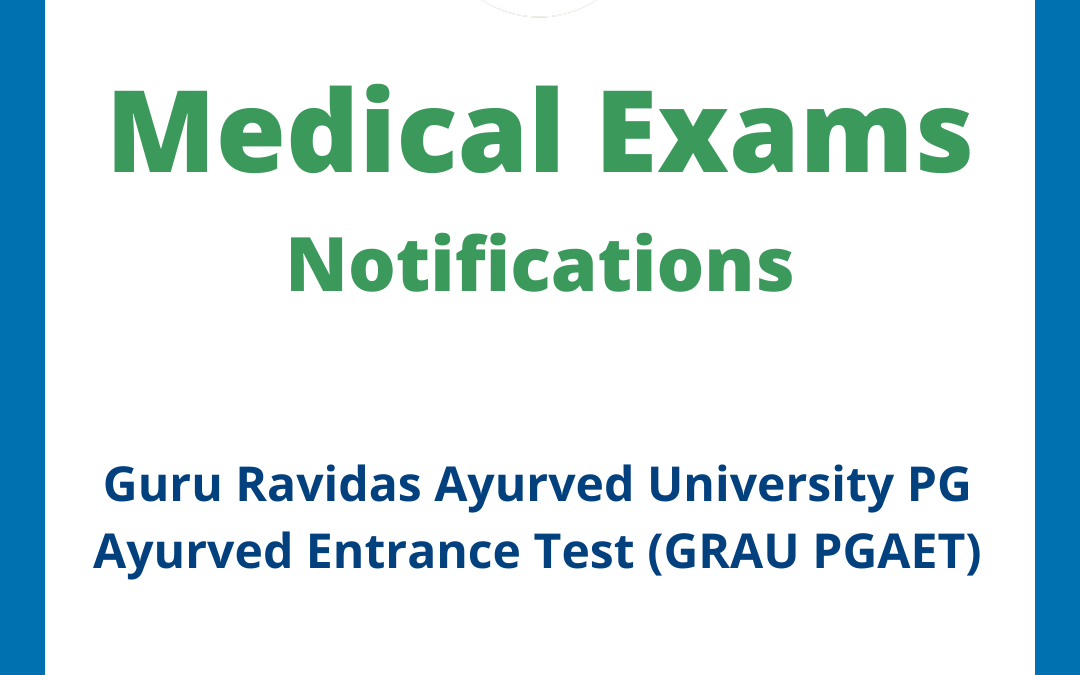 Medical Exams
Notifications

Guru Ravidas Ayurved University PG Ayurved Entrance Test (GRAU PGAET)